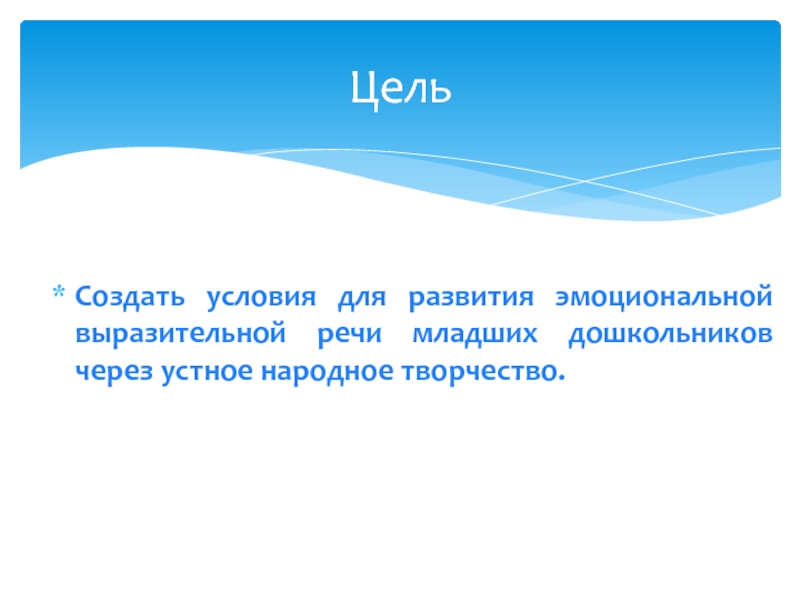 Цель

* Создать условия для развития эмоциональной выразительной речи младших дошкольников через устное народное творчество.